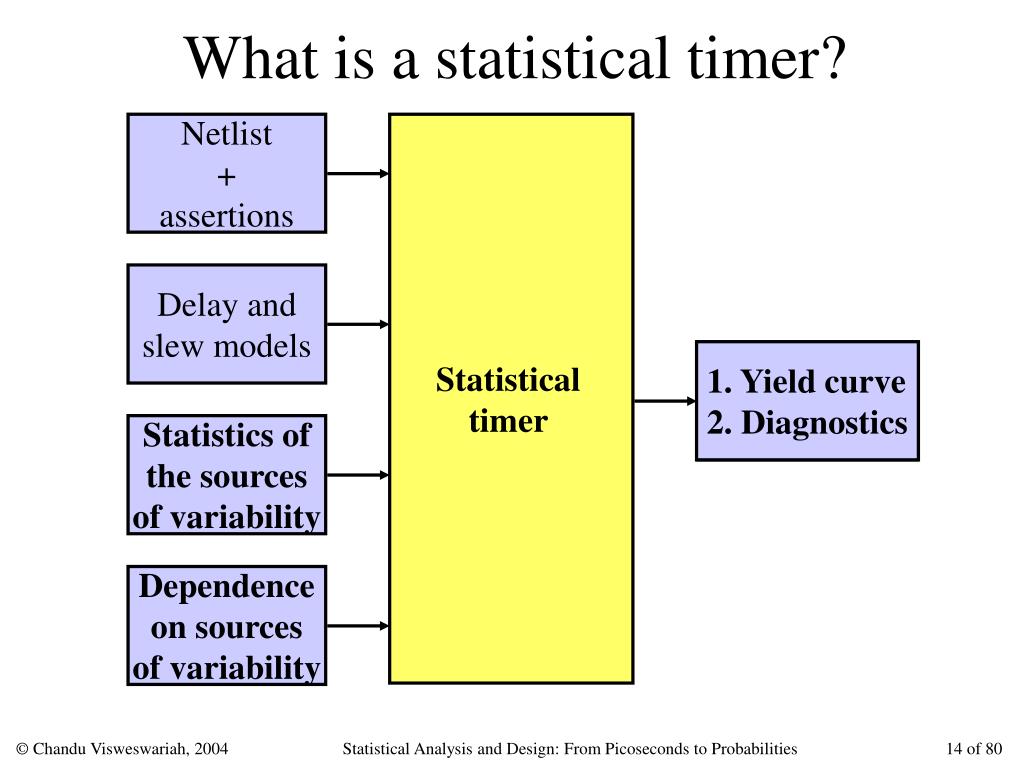 What is a statistical timer?

Netlist
+
assertions

Delay and slew models

Statistics of the sources of variability

Dependence on sources of variability

Statistical timer

1. Yield curve
2. Diagnostics

© Chandu Visweswariah, 2004

Statistical Analysis and Design: From Picoseconds to Probabilities

14 of 80